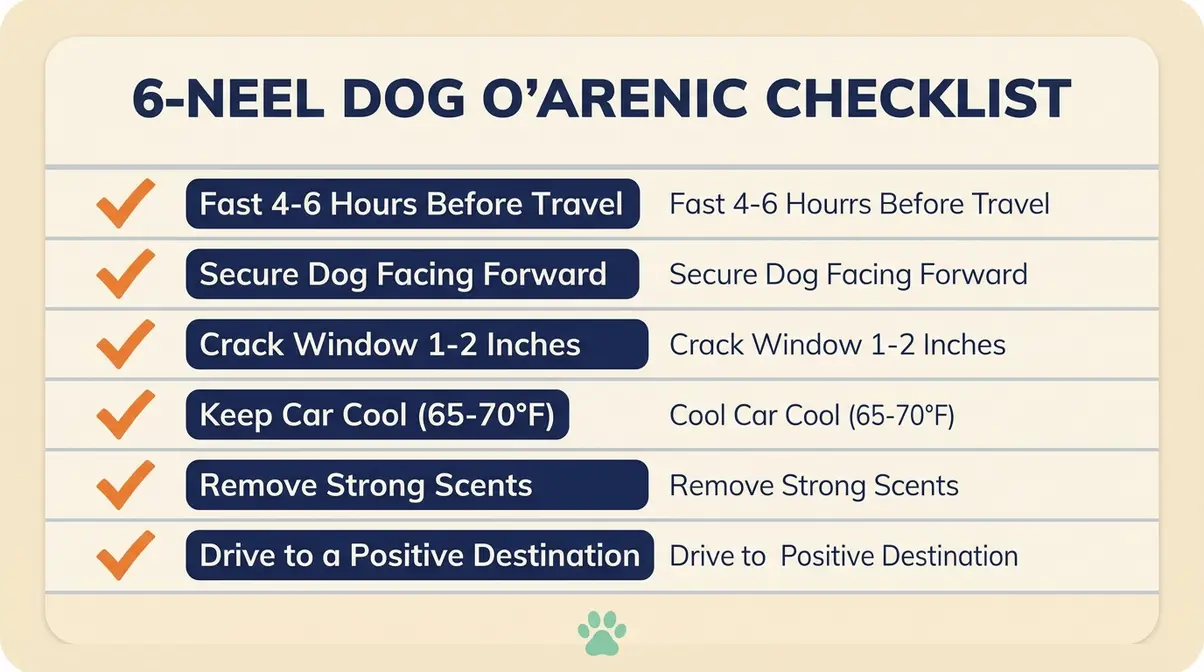 6-NEEL DOG O'ARENIC CHECKLIST

| | | |
|---|---|---|
| ✓ | Fast 4-6 Hours Before Travel | Fast 4-6 Hourrs Before Travel |
| ✓ | Secure Dog Facing Forward | Secure Dog Facing Forward |
| ✓ | Crack Window 1-2 Inches | Crack Window 1-2 Inches |
| ✓ | Keep Car Cool (65-70°F) | Cool Car Cool (65-70°F) |
| ✓ | Remove Strong Scents | Remove Strong Scents |
| ✓ | Drive to a Positive Destination | Drive to Positive Destination |